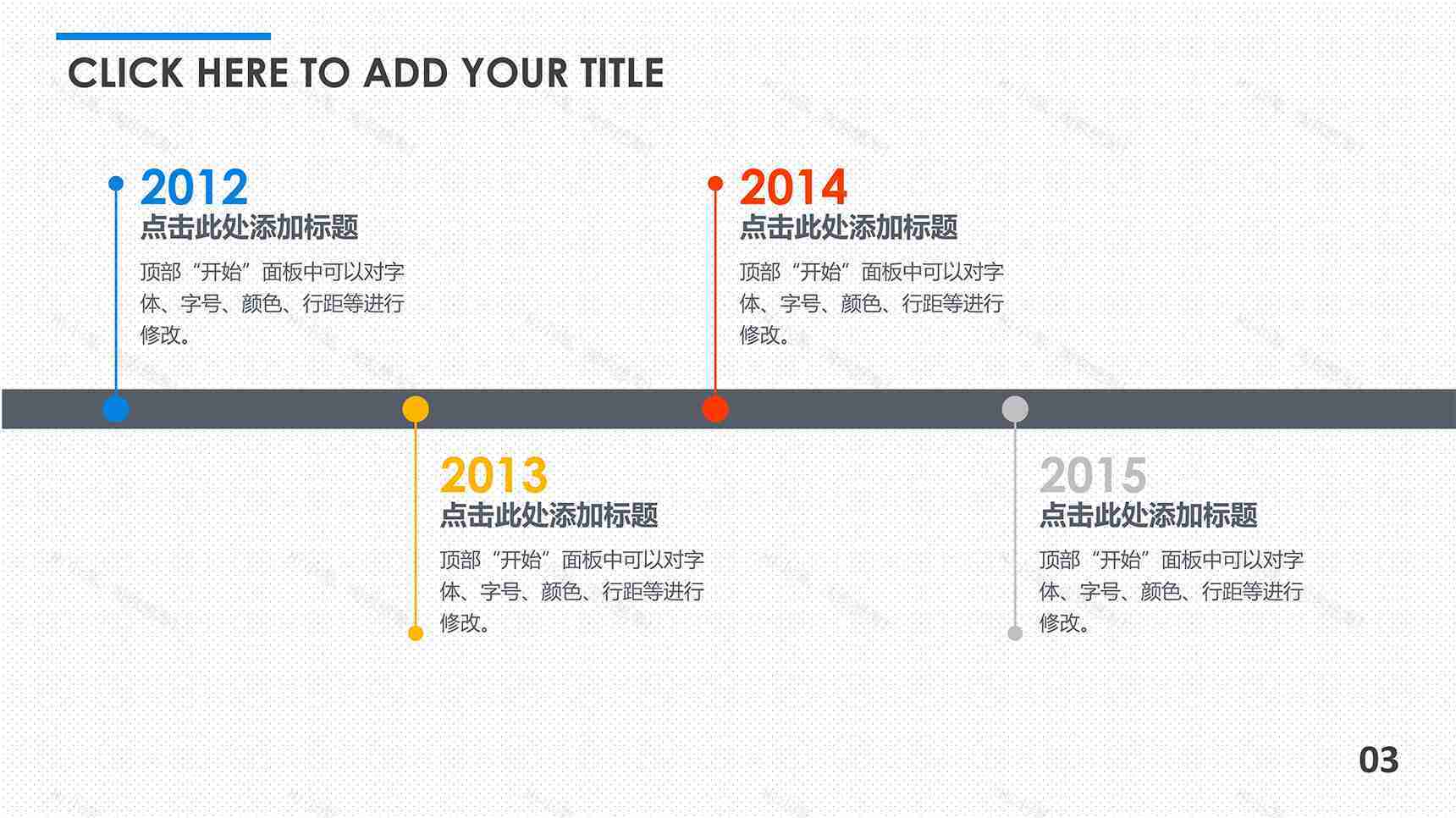 CLICK HERE TO ADD YOUR TITLE

2012
点击此处添加标题
顶部“开始”面板中可以对字体、字号、颜色、行距等进行修改。

2014
点击此处添加标题
顶部“开始”面板中可以对字体、字号、颜色、行距等进行修改。

2013
点击此处添加标题
顶部“开始”面板中可以对字体、字号、颜色、行距等进行修改。

2015
点击此处添加标题
顶部“开始”面板中可以对字体、字号、颜色、行距等进行修改。

03